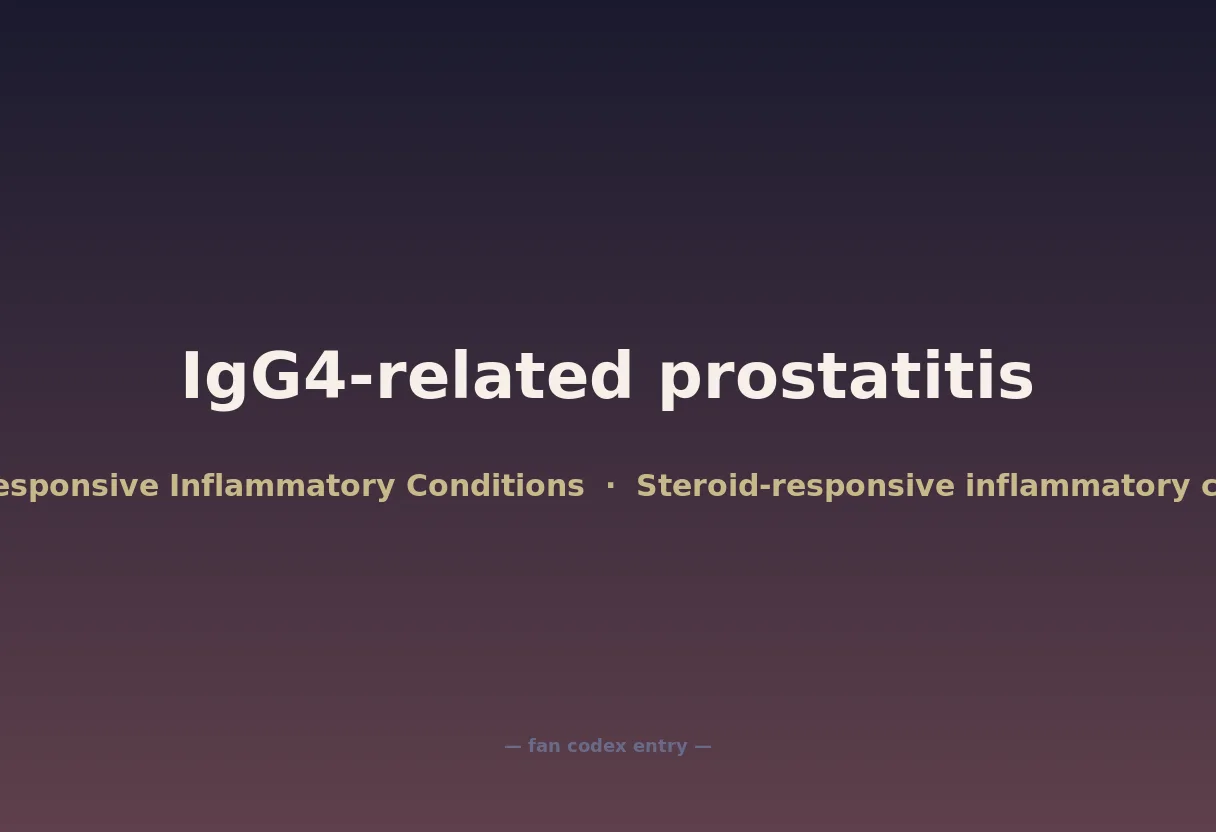 IgG4-related prostatitis

esponsive Inflammatory Conditions · Steroid-responsive inflammatory c

— fan codex entry —